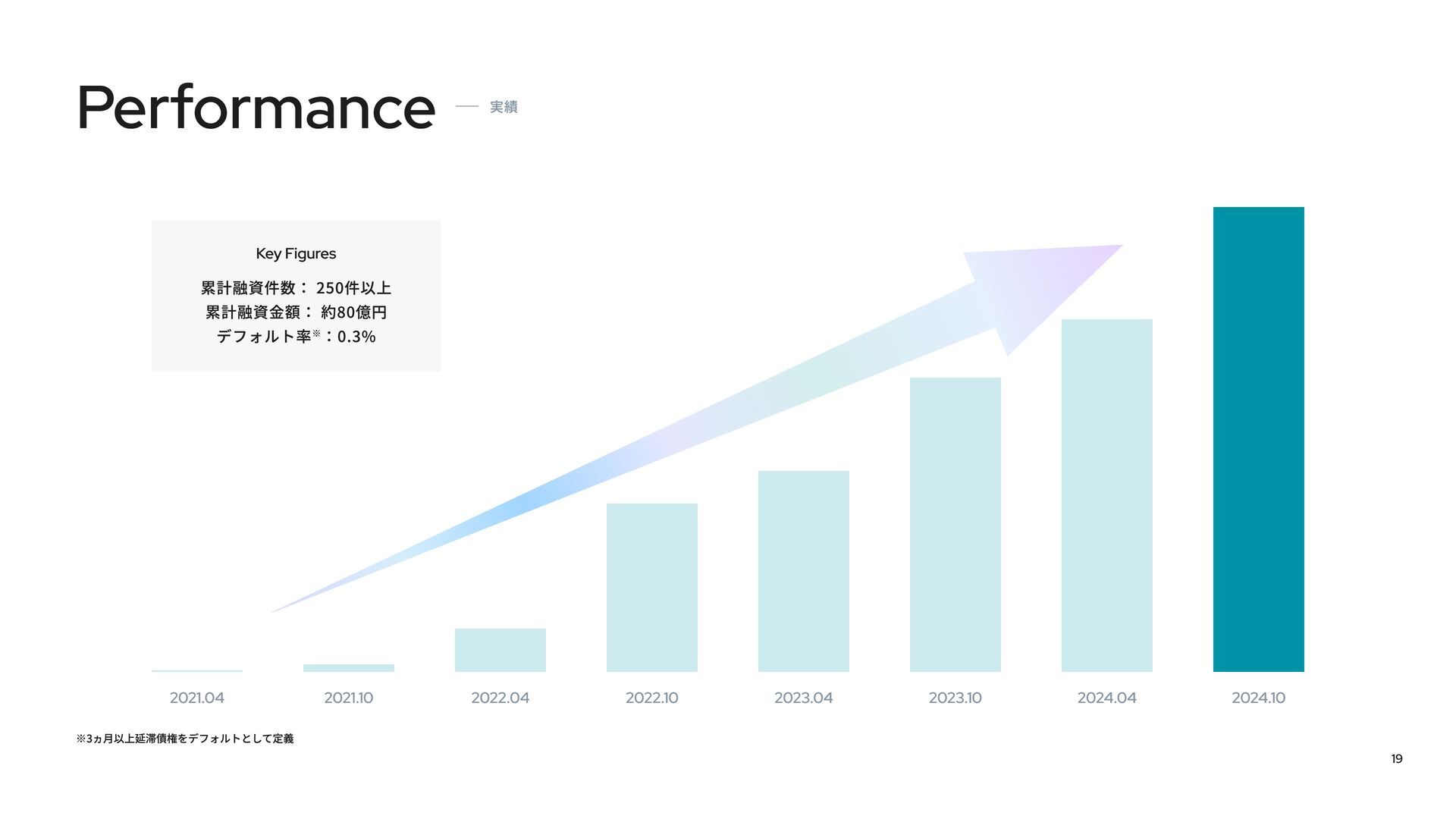 Performance — 実績

Key Figures

累計融資件数： 250件以上
累計融資金額： 約80億円
デフォルト率※：0.3%

2021.04
2021.10
2022.04
2022.10
2023.04
2023.10
2024.04
2024.10

※3ヵ月以上延滞債権をデフォルトとして定義

19